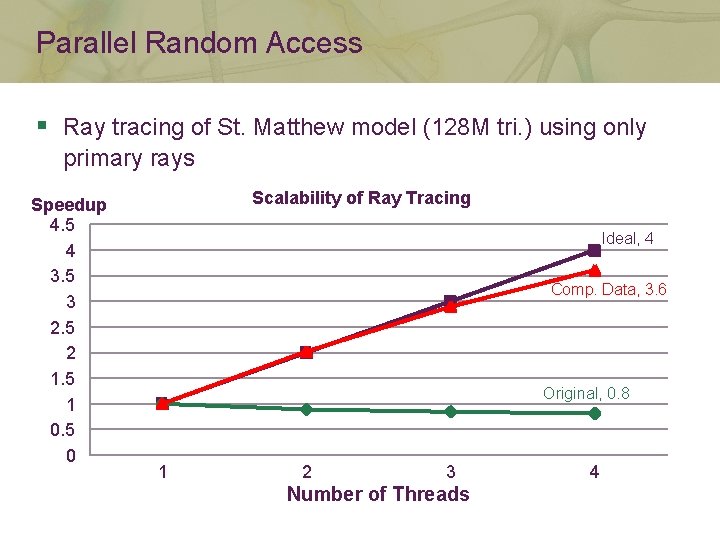 Parallel Random Access

▪ Ray tracing of St. Matthew model (128M tri.) using only primary rays

Scalability of Ray Tracing

Speedup

4.5
4
3.5
3
2.5
2
1.5
1
0.5
0

Ideal, 4
Comp. Data, 3.6
Original, 0.8

1 2 3 4

Number of Threads